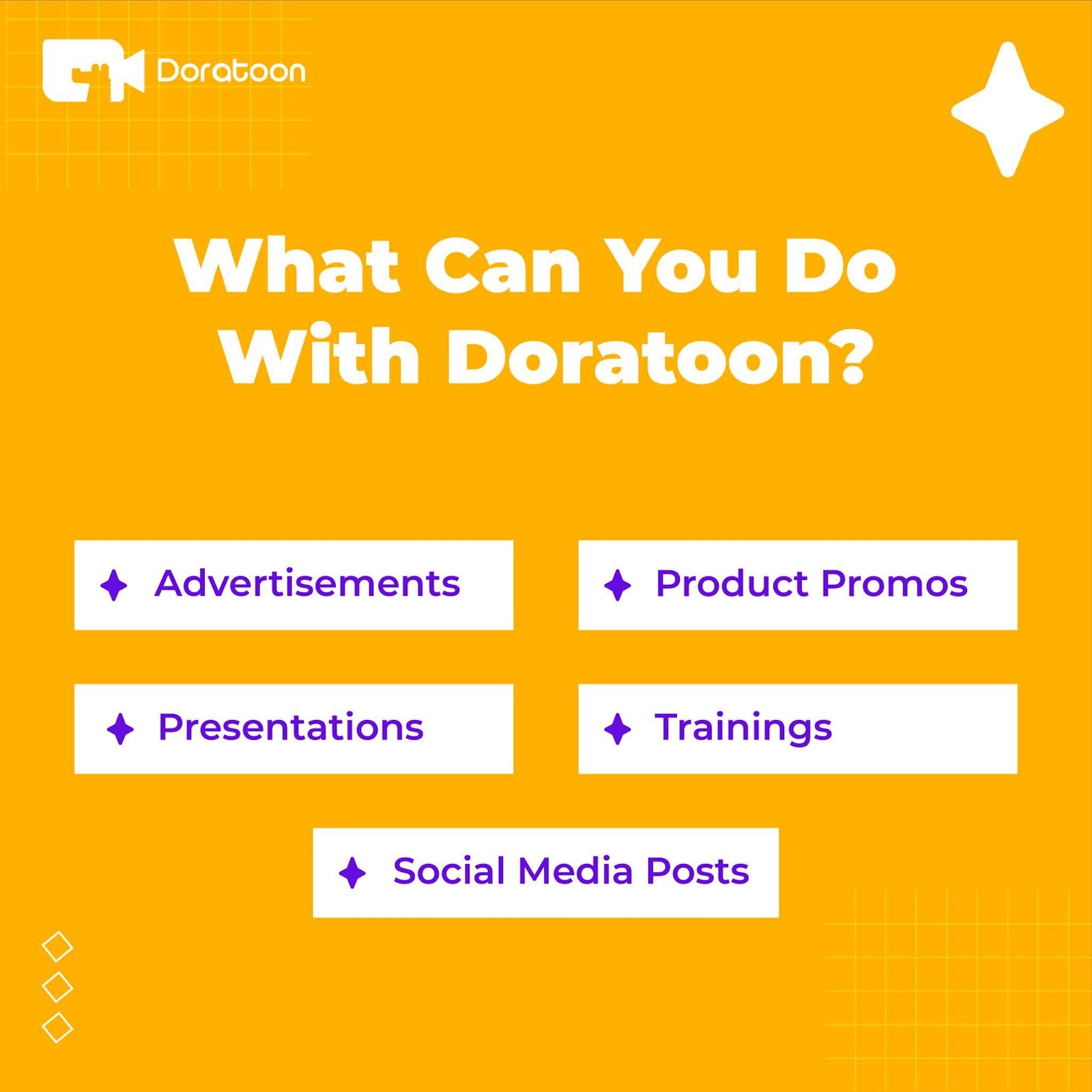 Doratoon

What Can You Do With Doratoon?

Advertisements

Product Promos

Presentations

Trainings

Social Media Posts